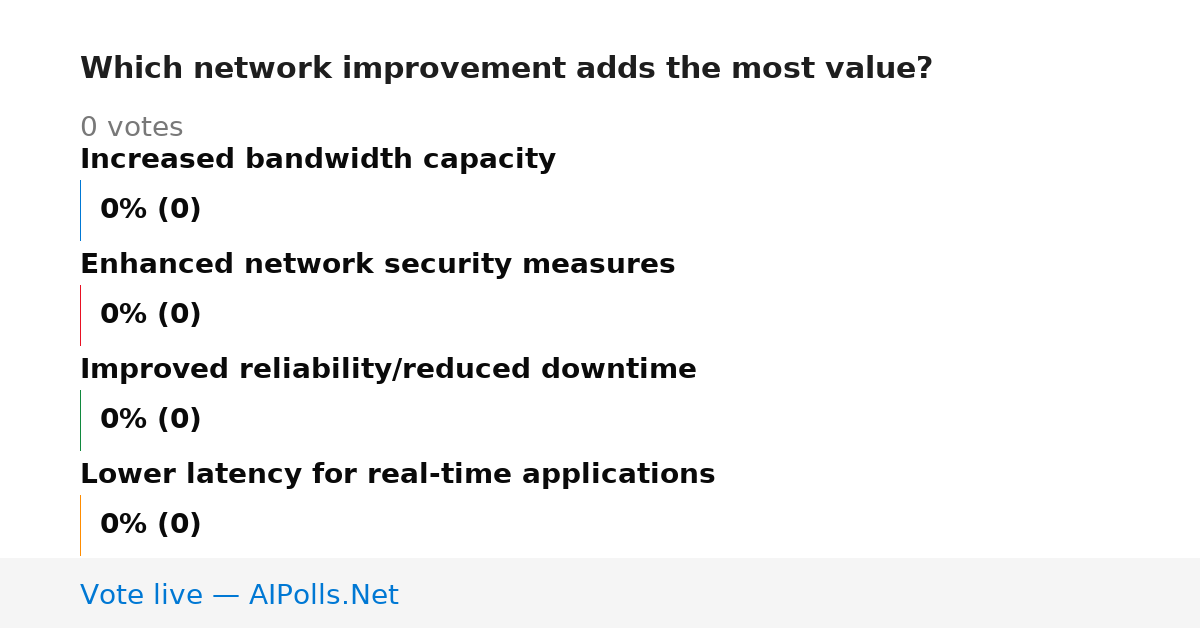 Which network improvement adds the most value?

0 votes

Increased bandwidth capacity

0% (0)

Enhanced network security measures

0% (0)

Improved reliability/reduced downtime

0% (0)

Lower latency for real-time applications

0% (0)

Vote live — AIPolls.Net